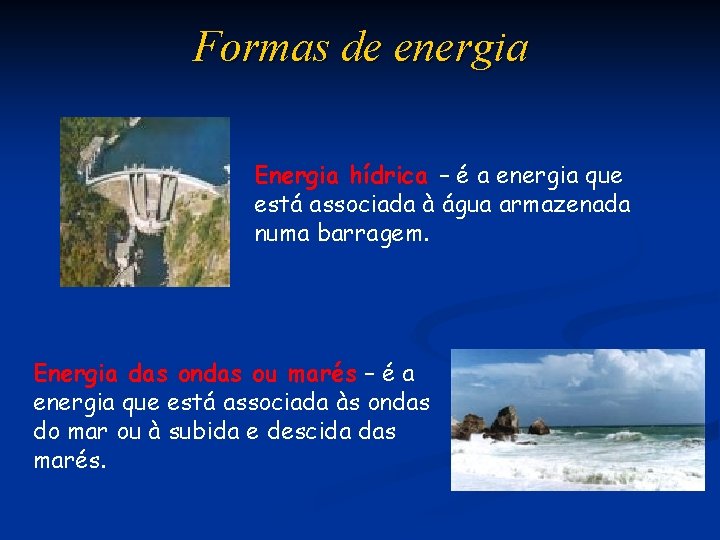 Formas de energia

Energia hídrica – é a energia que está associada à água armazenada numa barragem.

Energia das ondas ou marés – é a energia que está associada às ondas do mar ou à subida e descida das marés.